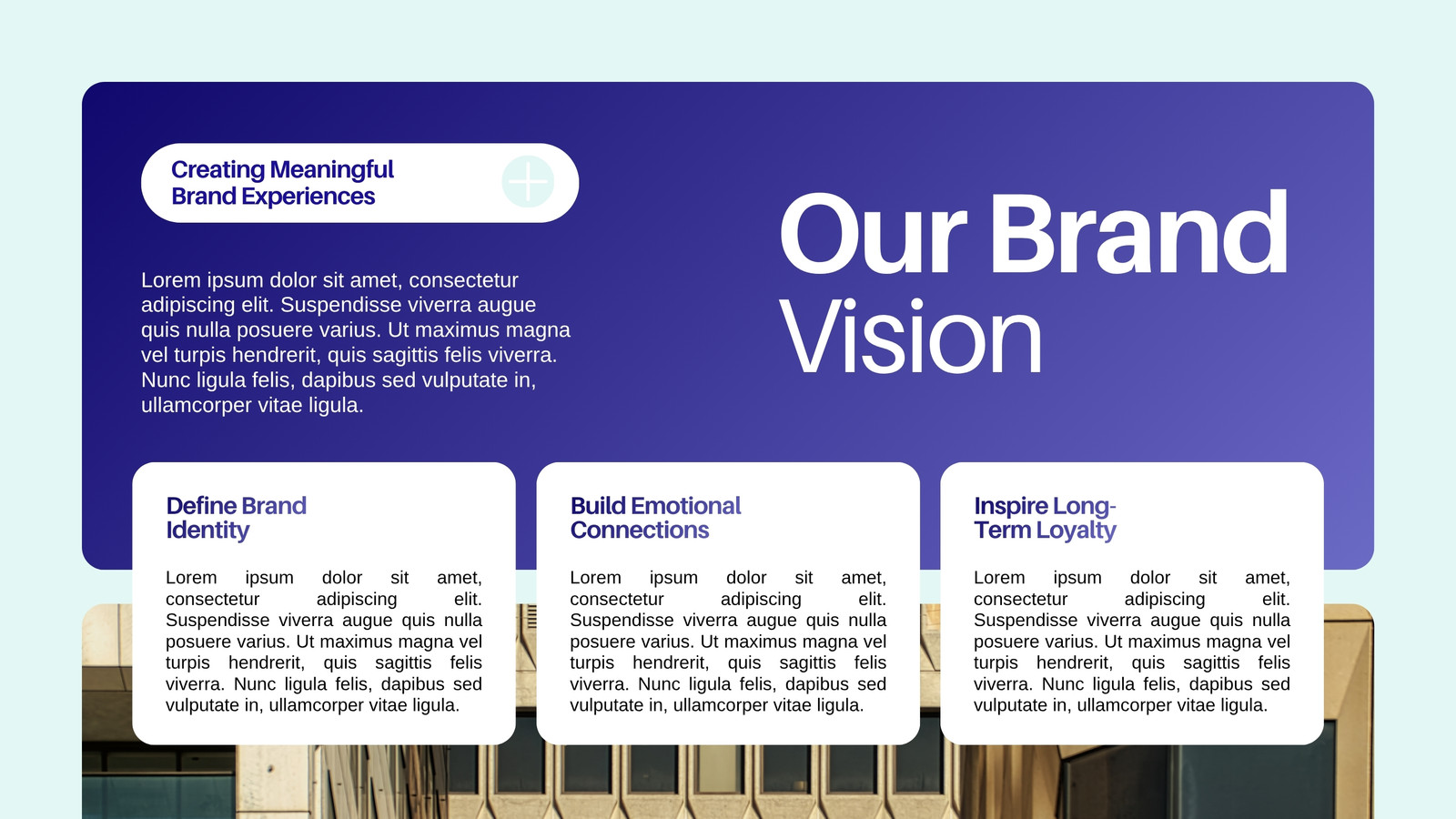 Creating Meaningful Brand Experiences

Lorem ipsum dolor sit amet, consectetur adipiscing elit. Suspendisse viverra augue quis nulla posuere varius. Ut maximus magna vel turpis hendrerit, quis sagittis felis viverra. Nunc ligula felis, dapibus sed vulputate in, ullamcorper vitae ligula.

Our Brand Vision

Define Brand Identity

Lorem ipsum dolor sit amet, consectetur adipiscing elit. Suspendisse viverra augue quis nulla posuere varius. Ut maximus magna vel turpis hendrerit, quis sagittis felis viverra. Nunc ligula felis, dapibus sed vulputate in, ullamcorper vitae ligula.

Build Emotional Connections

Lorem ipsum dolor sit amet, consectetur adipiscing elit. Suspendisse viverra augue quis nulla posuere varius. Ut maximus magna vel turpis hendrerit, quis sagittis felis viverra. Nunc ligula felis, dapibus sed vulputate in, ullamcorper vitae ligula.

Inspire Long-Term Loyalty

Lorem ipsum dolor sit amet, consectetur adipiscing elit. Suspendisse viverra augue quis nulla posuere varius. Ut maximus magna vel turpis hendrerit, quis sagittis felis viverra. Nunc ligula felis, dapibus sed vulputate in, ullamcorper vitae ligula.